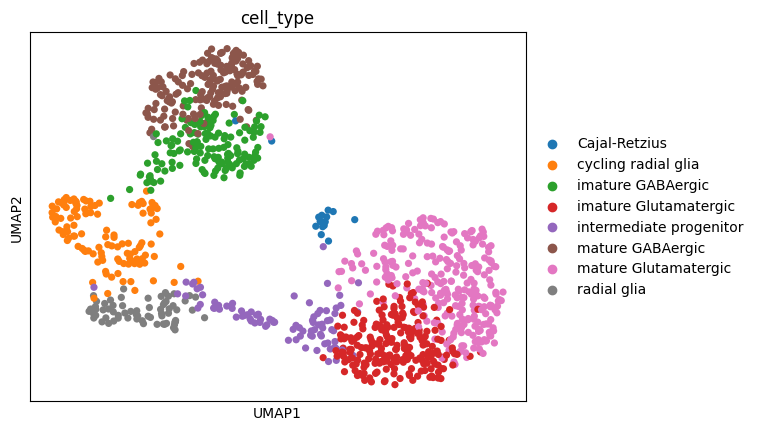 cell_type

UMAP2

UMAP1

Cajal-Retzius
cycling radial glia
imature GABAergic
imature Glutamatergic
intermediate progenitor
mature GABAergic
mature Glutamatergic
radial glia